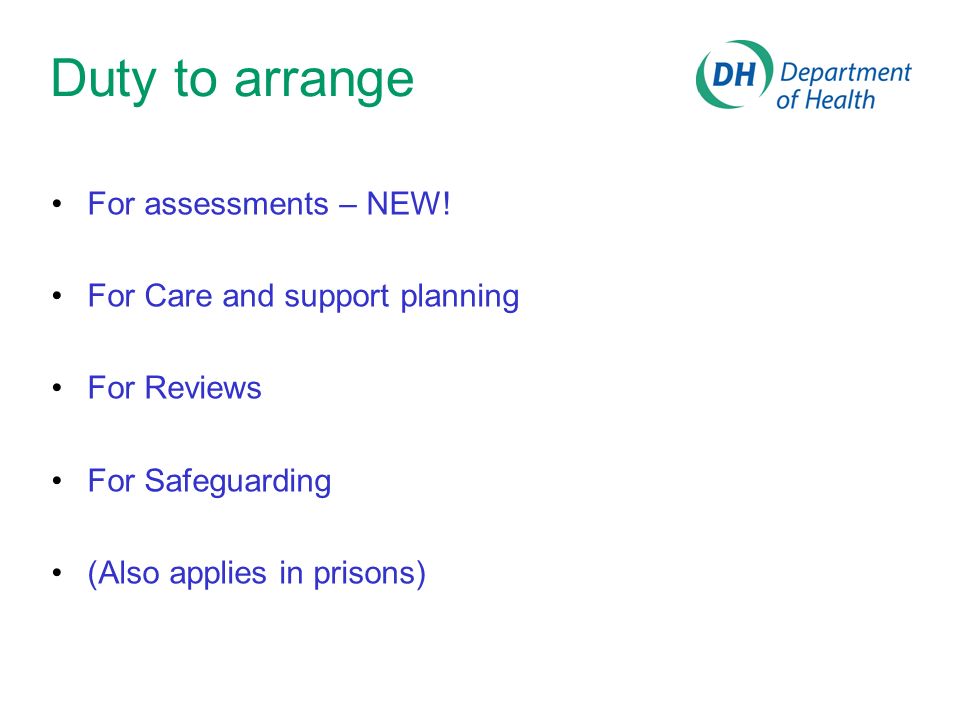 Duty to arrange

DH Department of Health

• For assessments – NEW!

• For Care and support planning

• For Reviews

• For Safeguarding

• (Also applies in prisons)